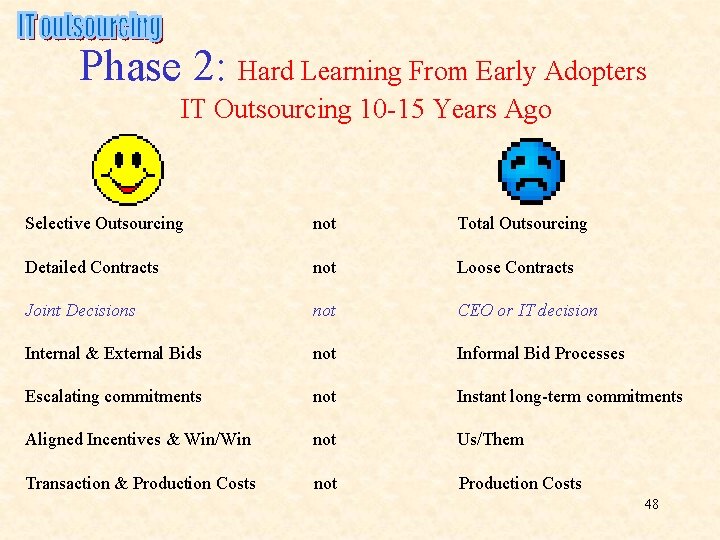 IT outsourcing

Phase 2: Hard Learning From Early Adopters
IT Outsourcing 10-15 Years Ago

| | | |
|---|---|---|
| Selective Outsourcing | not | Total Outsourcing |
| Detailed Contracts | not | Loose Contracts |
| Joint Decisions | not | CEO or IT decision |
| Internal & External Bids | not | Informal Bid Processes |
| Escalating commitments | not | Instant long-term commitments |
| Aligned Incentives & Win/Win | not | Us/Them |
| Transaction & Production Costs | not | Production Costs |

48